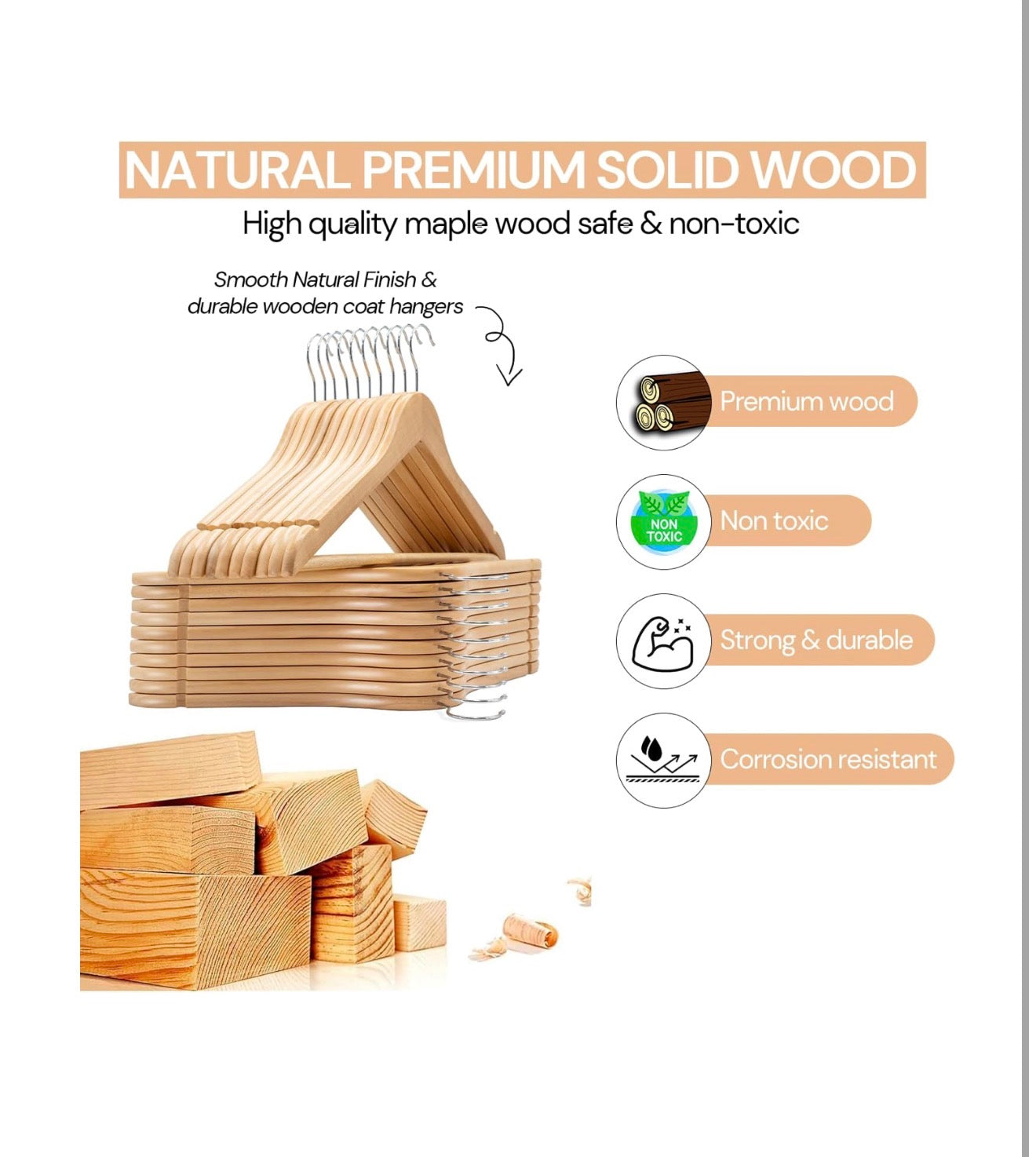 NATURAL PREMIUM SOLID WOOD

High quality maple wood safe & non-toxic

Smooth Natural Finish & durable wooden coat hangers

Premium wood

NON TOXIC

Non toxic

Strong & durable

Corrosion resistant